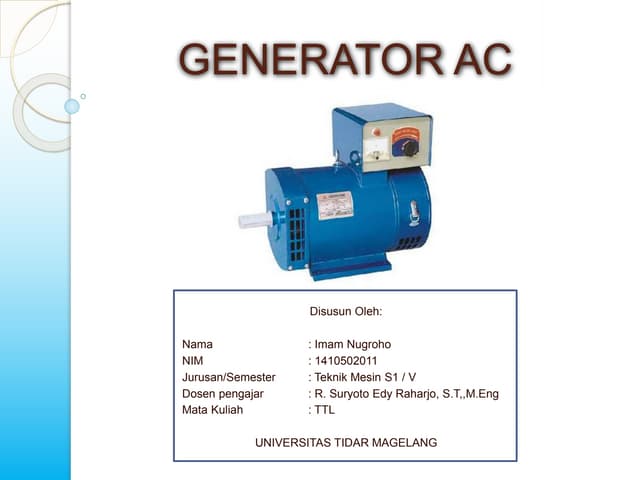 GENERATOR AC

Disusun Oleh:

Nama : Imam Nugroho
NIM : 1410502011
Jurusan/Semester : Teknik Mesin S1 / V
Dosen pengajar : R. Suryoto Edy Raharjo, S.T,,M.Eng
Mata Kuliah : TTL

UNIVERSITAS TIDAR MAGELANG